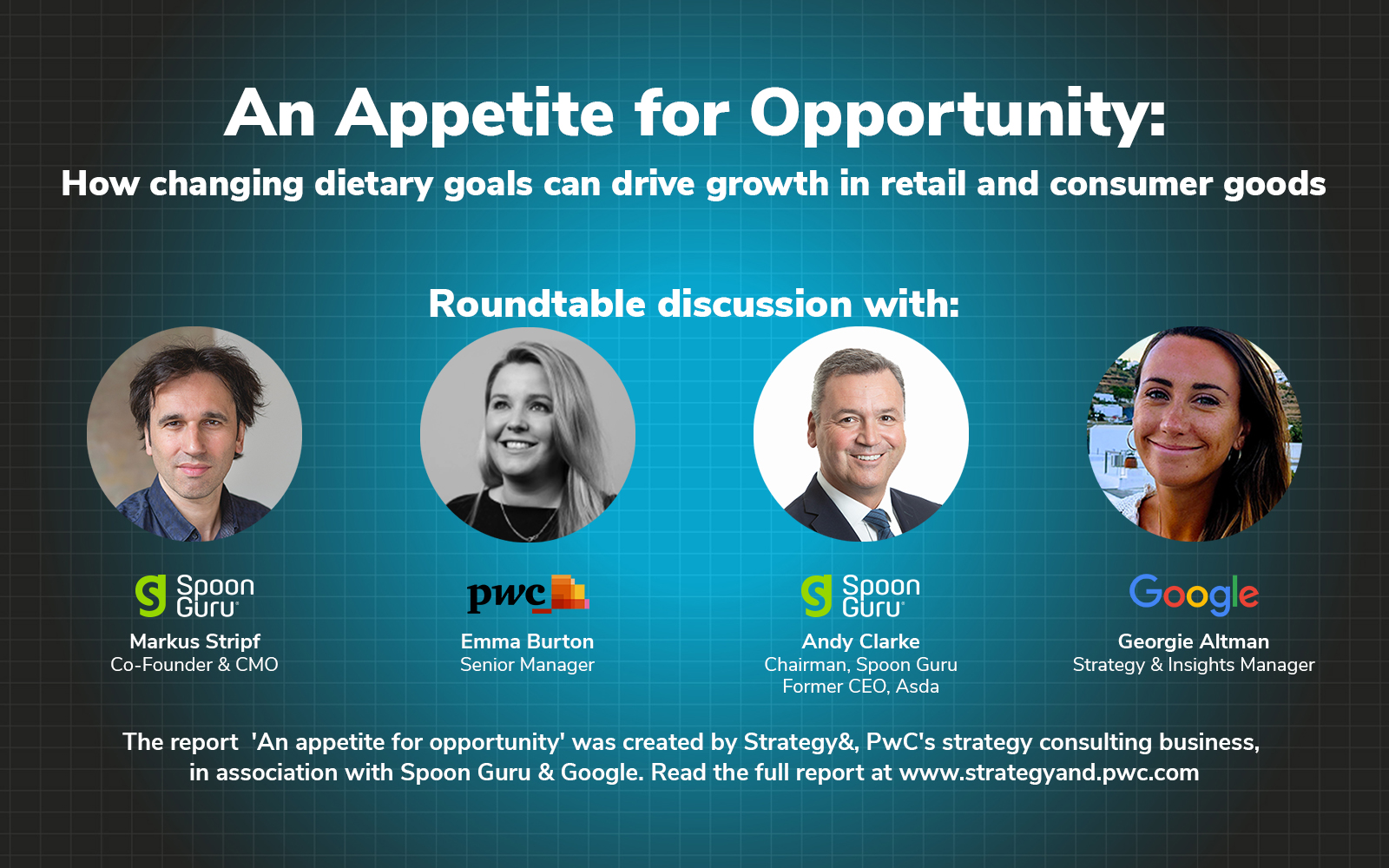 An Appetite for Opportunity:
How changing dietary goals can drive growth in retail and consumer goods

Roundtable discussion with:

Spoon Guru
Markus Stripf
Co-Founder & CMO

pwc
Emma Burton
Senior Manager

Spoon Guru
Andy Clarke
Chairman, Spoon Guru
Former CEO, Asda

Google
Georgie Altman
Strategy & Insights Manager

The report 'An appetite for opportunity' was created by Strategy&, PwC's strategy consulting business, in association with Spoon Guru & Google. Read the full report at www.strategyand.pwc.com